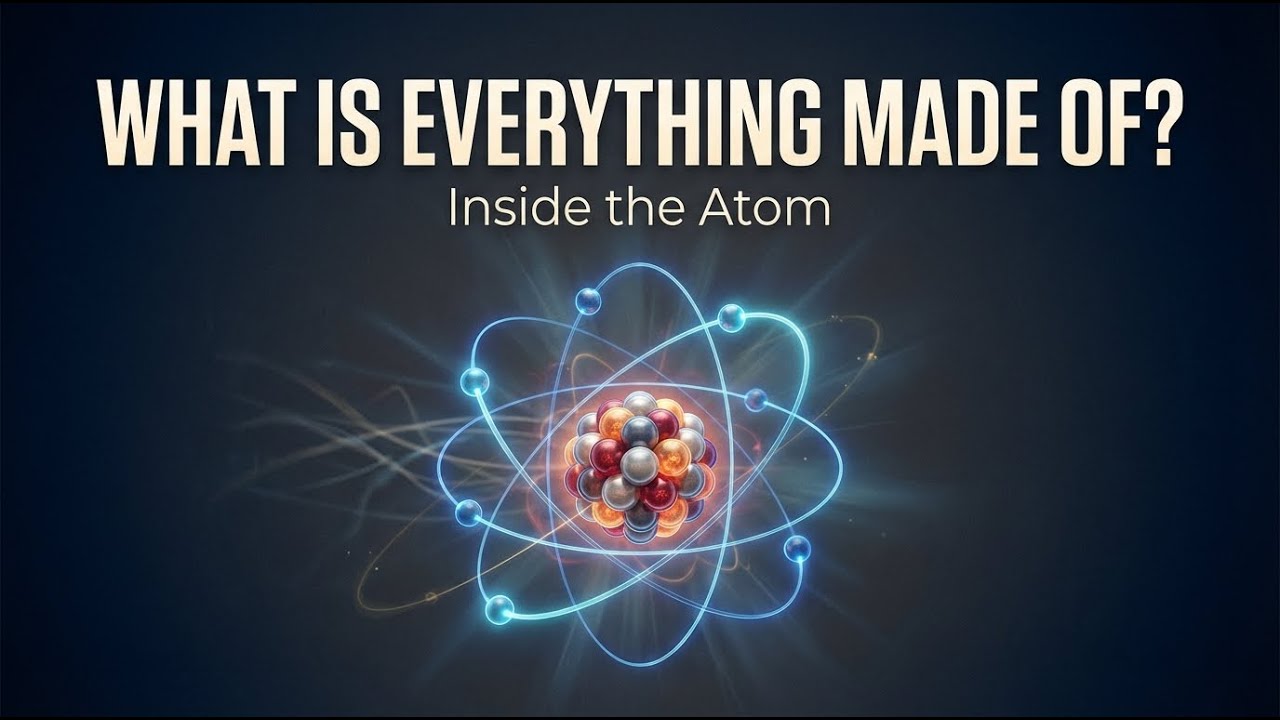 WHAT IS EVERYTHING MADE OF?
Inside the Atom